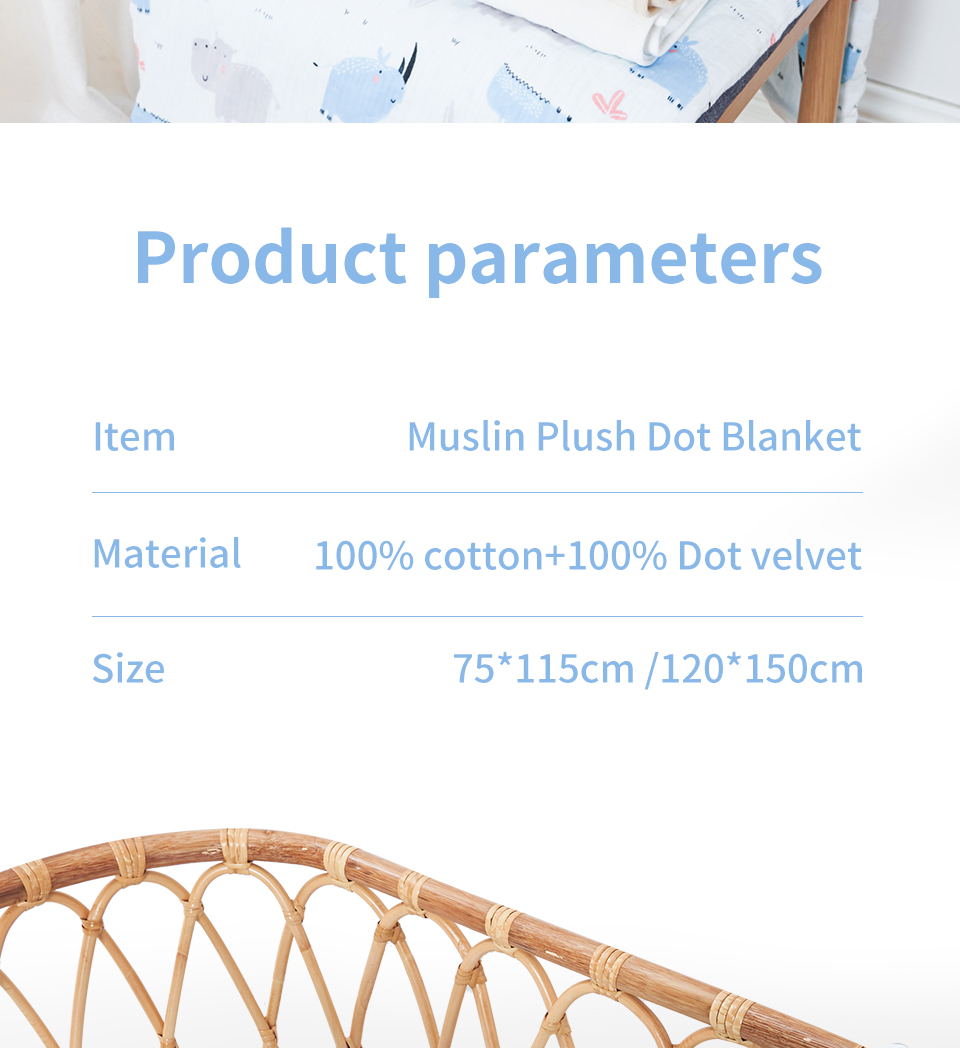 Product parameters

| Item | Muslin Plush Dot Blanket |
|---|---|
| Material | 100% cotton+100% Dot velvet |
| Size | 75*115cm /120*150cm |